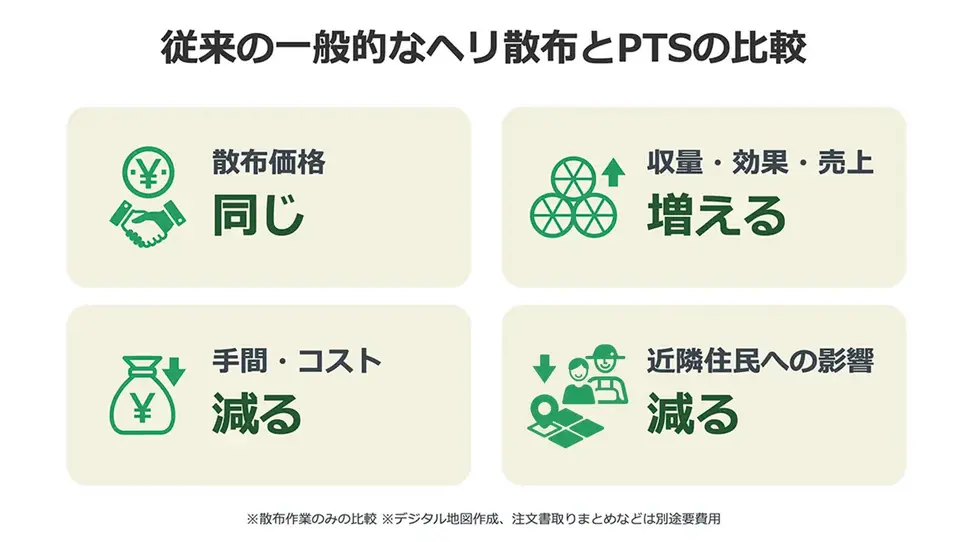 従来の一般的なヘリ散布とPTSの比較

散布価格
同じ

収量・効果・売上
増える

手間・コスト
減る

近隣住民への影響
減る

※散布作業のみの比較 ※デジタル地図作成、注文書取りまとめなどは別途要費用